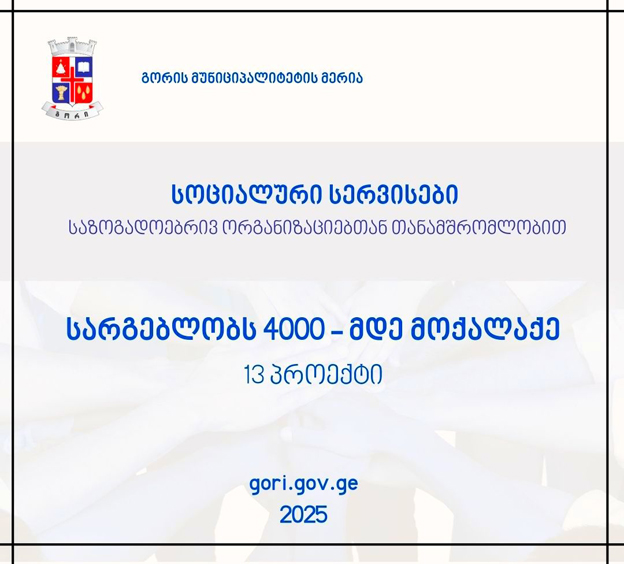 გორი

გორის მუნიციპალიტეტის მერია

სოციალური სერვისები

საზოგადოებრივ ორგანიზაციებთან თანამშრომლობით

სარგებლობს 4000 – მდე მოქალაქე

13 პროექტი

gori.gov.ge

2025